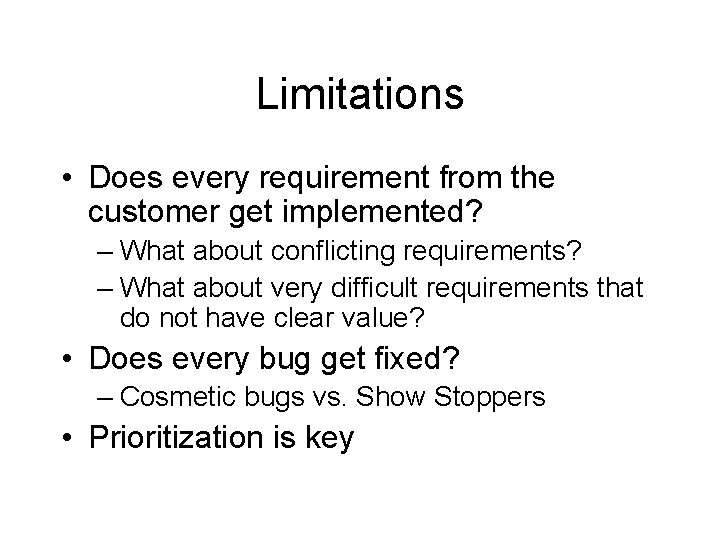 Limitations

• Does every requirement from the customer get implemented?
– What about conflicting requirements?
– What about very difficult requirements that do not have clear value?
• Does every bug get fixed?
– Cosmetic bugs vs. Show Stoppers
• Prioritization is key